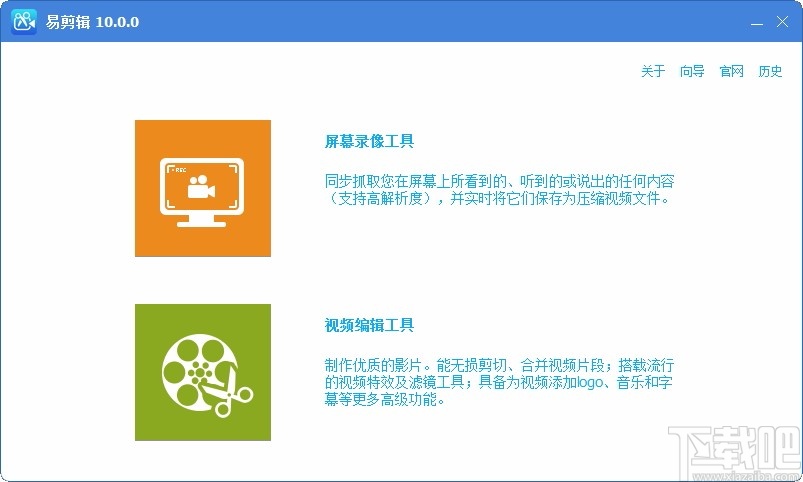 易剪辑 10.0.0

关于 向导 官网 历史

REC

屏幕录像工具

同步抓取您在屏幕上所看到的、听到的或说出的任何内容（支持高解析度），并实时将它们保存为压缩视频文件。

视频编辑工具

制作优质的影片。能无损剪切、合并视频片段；搭载流行的视频特效及滤镜工具；具备为视频添加logo、音乐和字幕等更多高级功能。

下载吧
www.xiazaiba.com